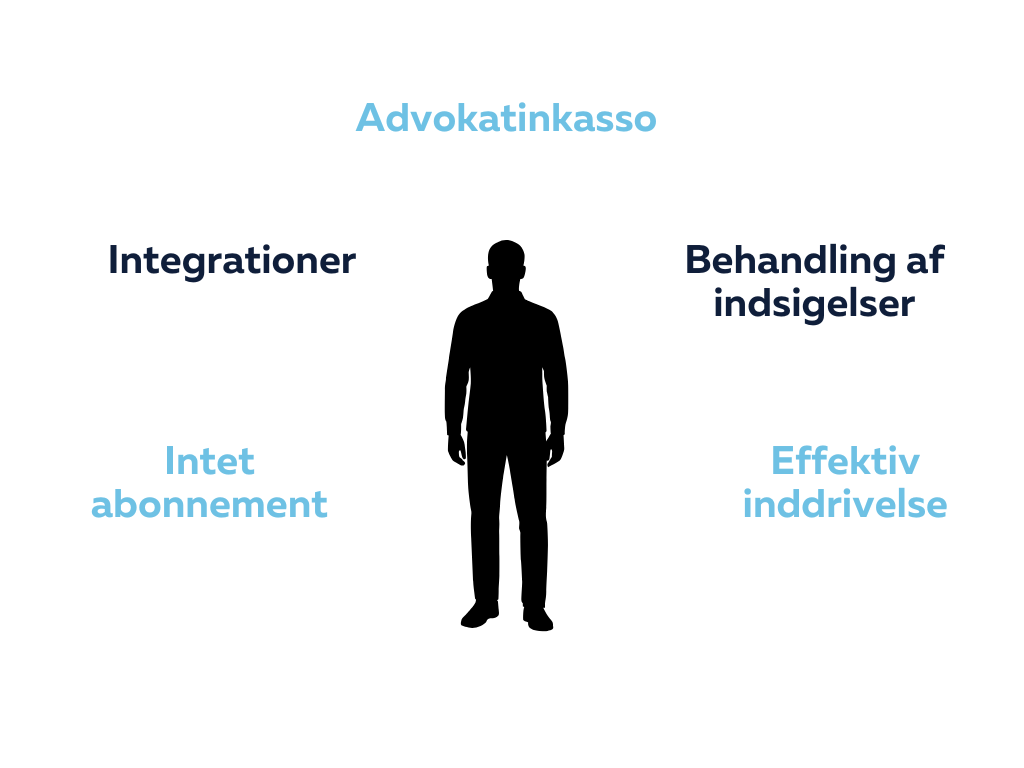 Advokatinkasso

Integrationer

Behandling af indsigelser

Intet abonnement

Effektiv inddrivelse